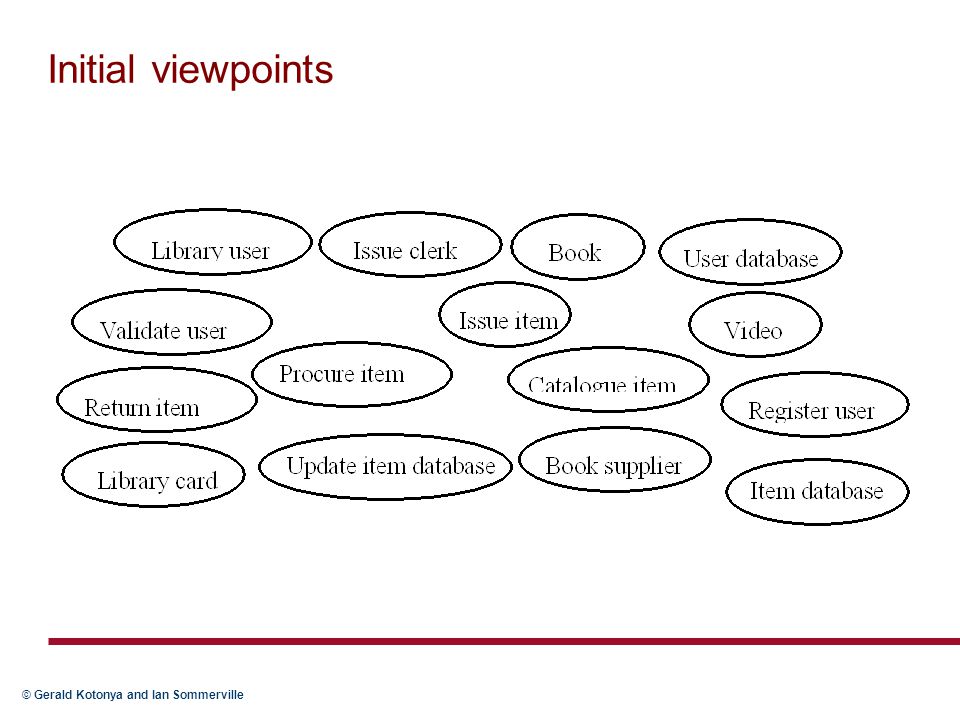 Initial viewpoints

Library user

Issue clerk

Book

User database

Validate user

Issue item

Video

Procure item

Catalogue item

Return item

Register user

Library card

Update item database

Book supplier

Item database

© Gerald Kotonya and Ian Sommerville